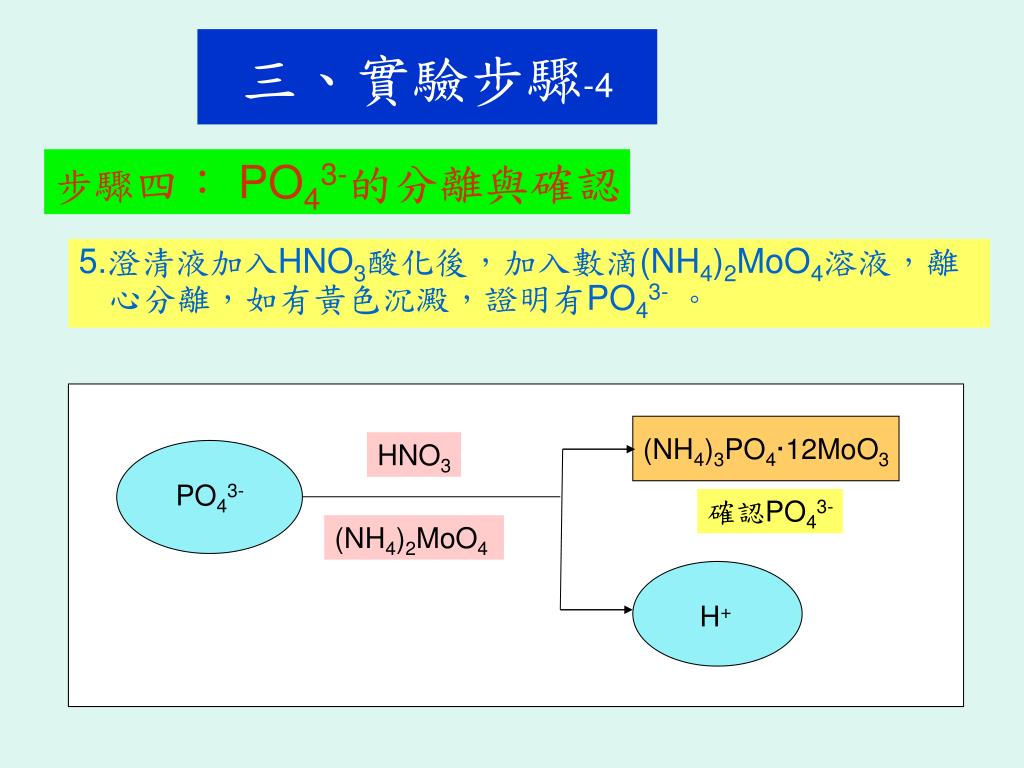 三、實驗步驟-4

步驟四： $PO_4^{3-}$的分離與確認

5.澄清液加入$HNO_3$酸化後，加入數滴$(NH_4)_2MoO_4$溶液，離心分離，如有黃色沉澱，證明有$PO_4^{3-}$ 。

$PO_4^{3-}$

$HNO_3$

$(NH_4)_2MoO_4$

$(NH_4)_3PO_4 \cdot 12MoO_3$

確認$PO_4^{3-}$

$H^+$